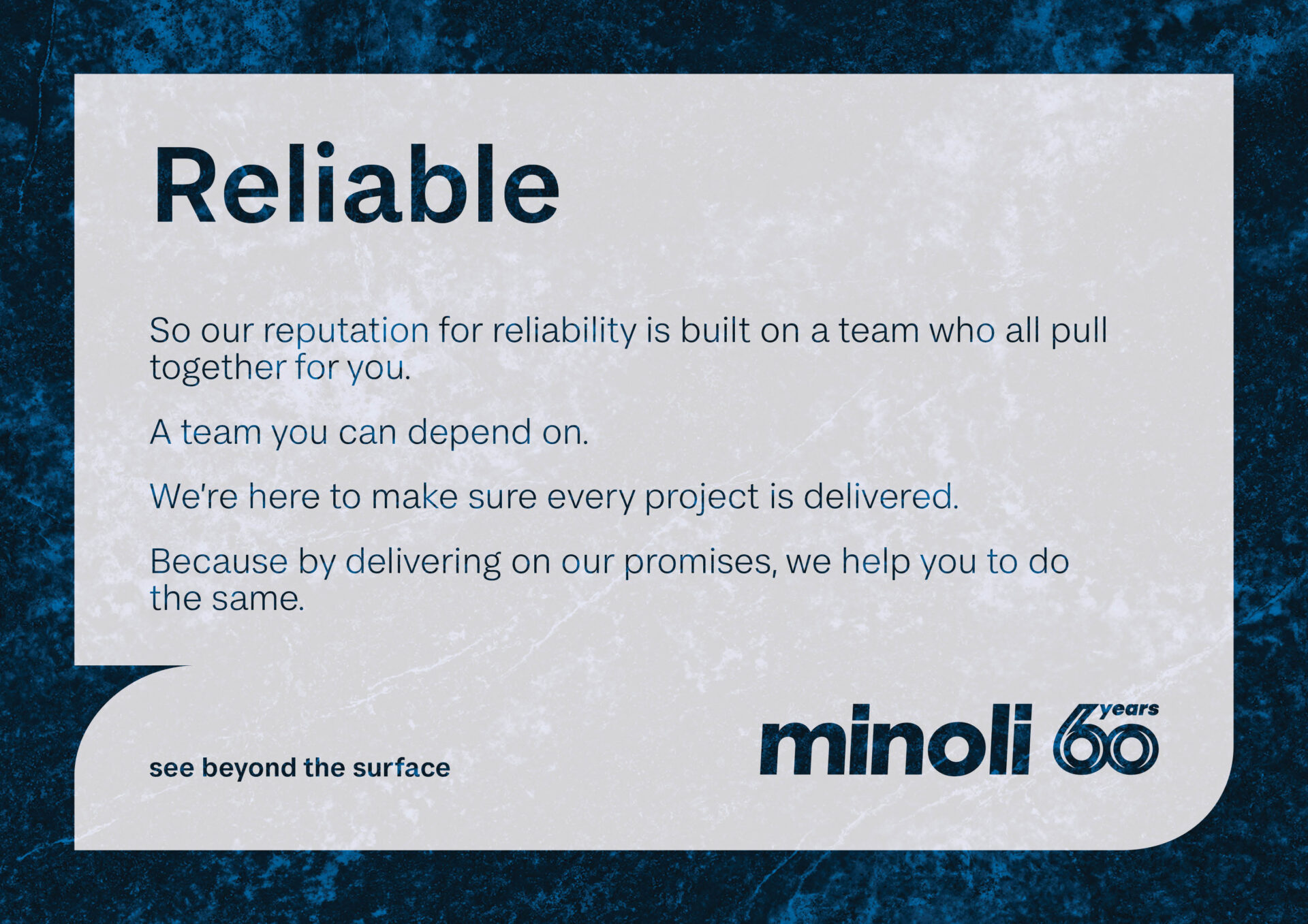 Reliable

So our reputation for reliability is built on a team who all pull together for you.

A team you can depend on.

We're here to make sure every project is delivered.

Because by delivering on our promises, we help you to do the same.

see beyond the surface

minoli 60 years